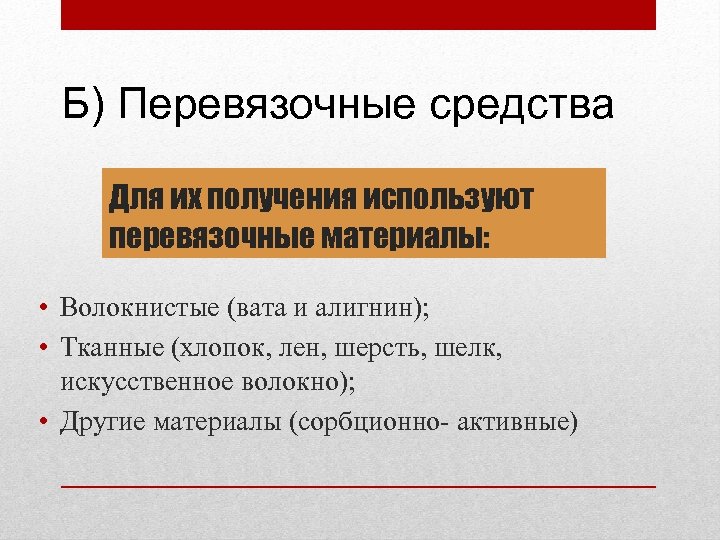 Б) Перевязочные средства

Для их получения используют перевязочные материалы:

• Волокнистые (вата и алигнин);
• Тканные (хлопок, лен, шерсть, шелк, искусственное волокно);
• Другие материалы (сорбционно- активные)